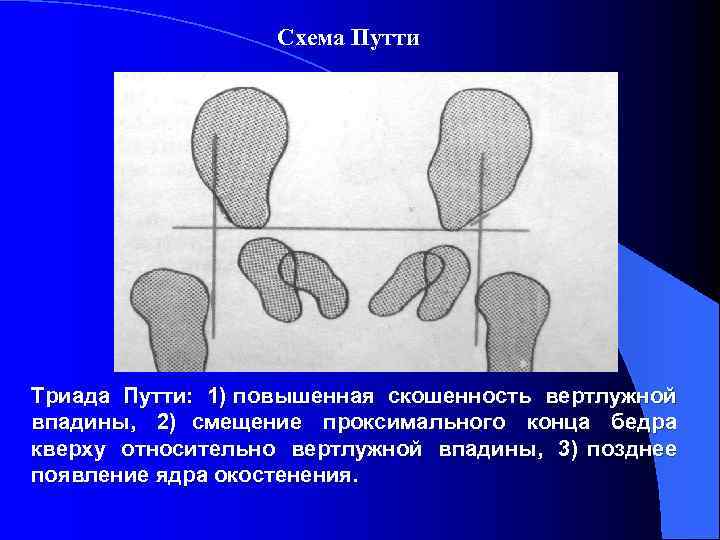 Схема Путти

Триада Путти: 1) повышенная скошенность вертлужной впадины, 2) смещение проксимального конца бедра кверху относительно вертлужной впадины, 3) позднее появление ядра окостенения.